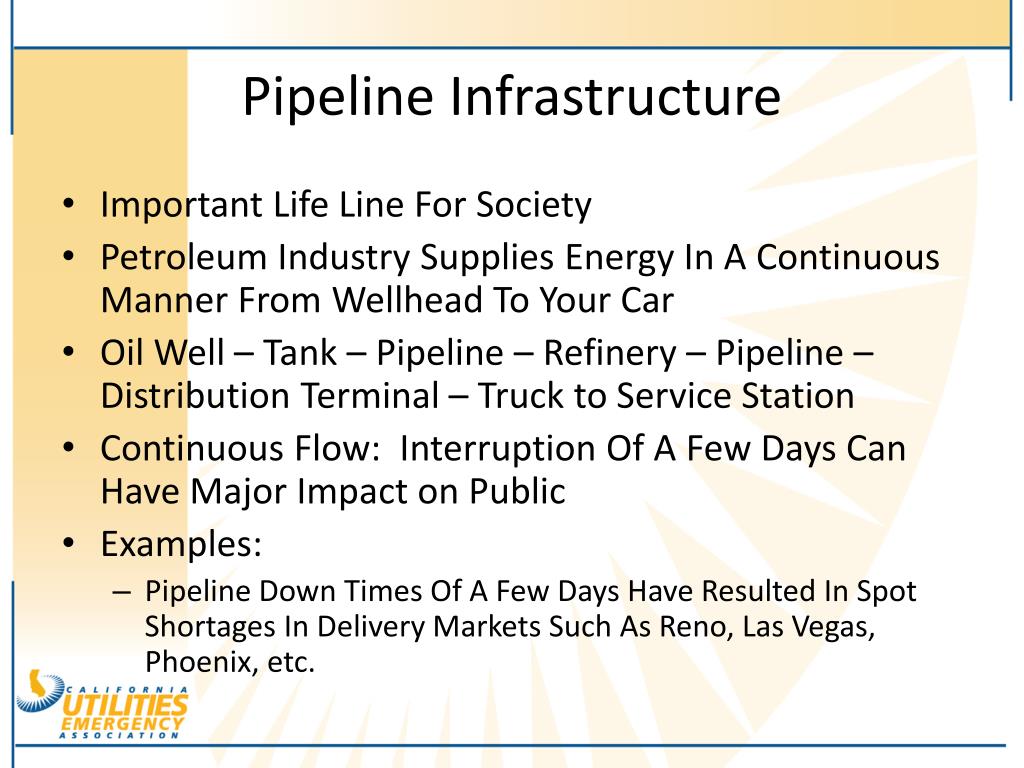 Pipeline Infrastructure

• Important Life Line For Society
• Petroleum Industry Supplies Energy In A Continuous Manner From Wellhead To Your Car
• Oil Well – Tank – Pipeline – Refinery – Pipeline – Distribution Terminal – Truck to Service Station
• Continuous Flow: Interruption Of A Few Days Can Have Major Impact on Public
• Examples:
– Pipeline Down Times Of A Few Days Have Resulted In Spot Shortages In Delivery Markets Such As Reno, Las Vegas, Phoenix, etc.

CALIFORNIA UTILITIES EMERGENCY ASSOCIATION